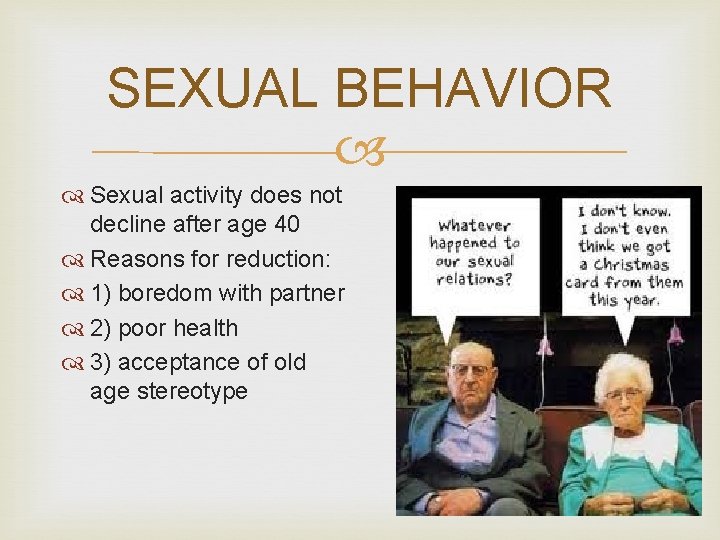 SEXUAL BEHAVIOR

Sexual activity does not decline after age 40

Reasons for reduction:

1) boredom with partner

2) poor health

3) acceptance of old age stereotype

Whatever happened to our sexual relations?

I don't know. I don't even think we got a Christmas card from them this year.